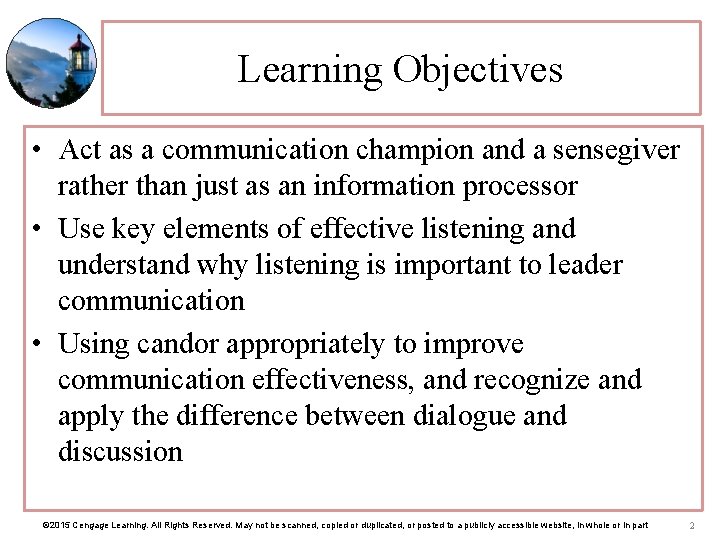 Learning Objectives

• Act as a communication champion and a sensegiver rather than just as an information processor

• Use key elements of effective listening and understand why listening is important to leader communication

• Using candor appropriately to improve communication effectiveness, and recognize and apply the difference between dialogue and discussion

©2015 Cengage Learning. All Rights Reserved. May not be scanned, copied or duplicated, or posted to a publicly accessible website, in whole or in part

2